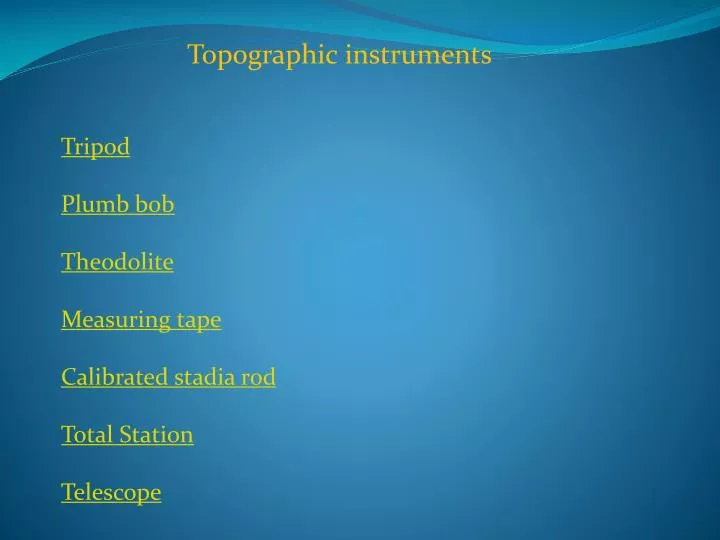 Topographic instruments

Tripod

Plumb bob

Theodolite

Measuring tape

Calibrated stadia rod

Total Station

Telescope